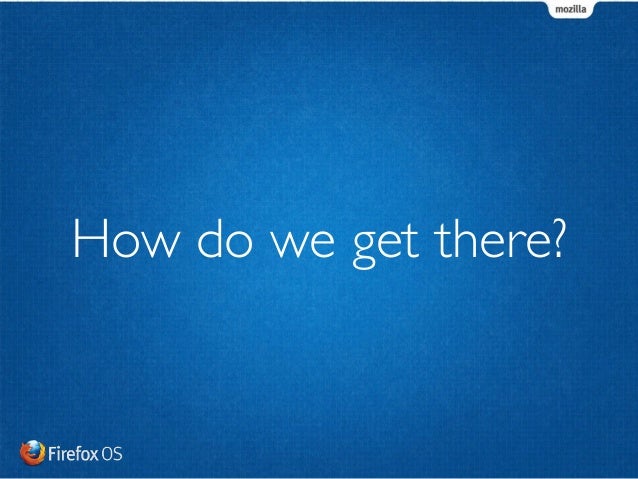 mozilla

How do we get there?

Firefox OS